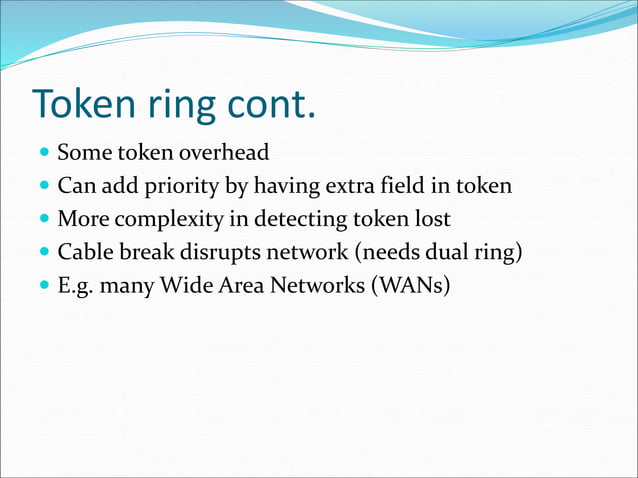 Token ring cont.

- Some token overhead
- Can add priority by having extra field in token
- More complexity in detecting token lost
- Cable break disrupts network (needs dual ring)
- E.g. many Wide Area Networks (WANs)